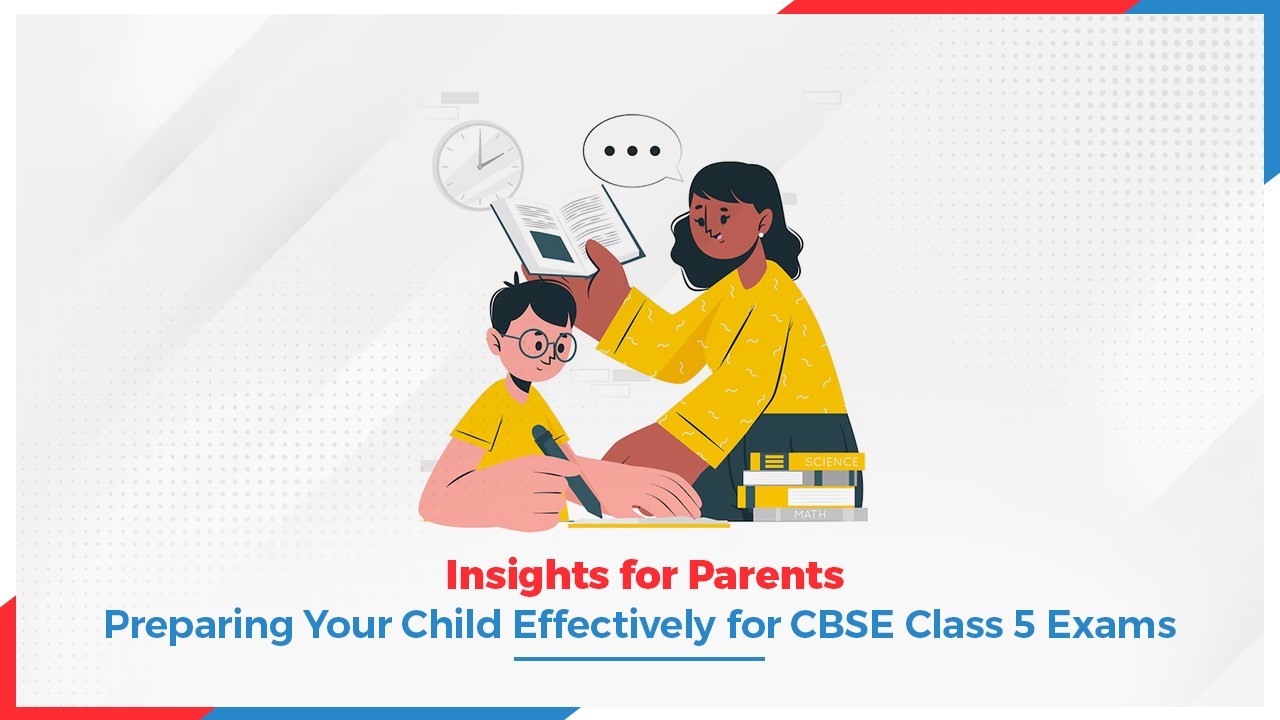 SCIENCE
MATH

Insights for Parents
Preparing Your Child Effectively for CBSE Class 5 Exams